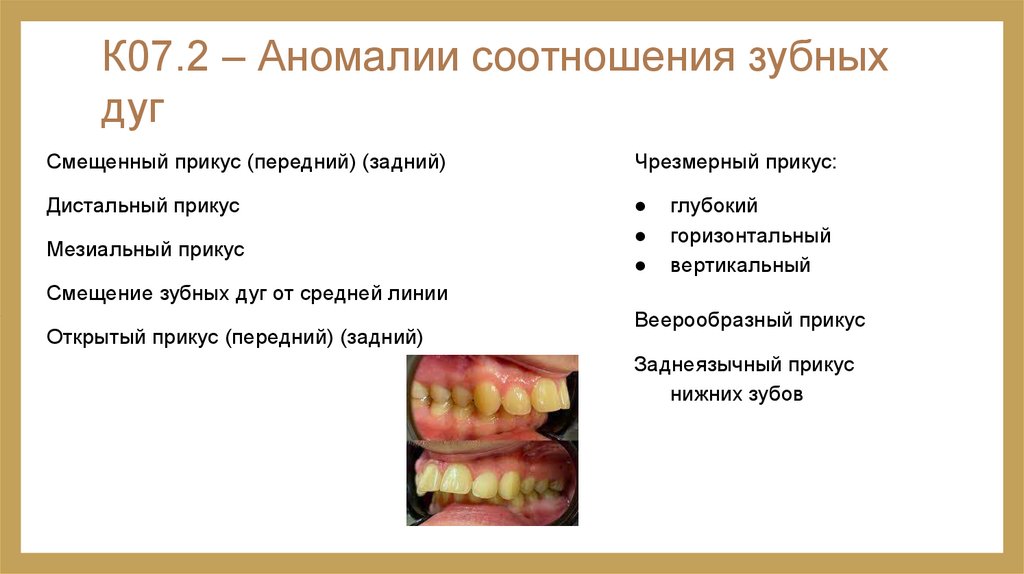 К07.2 – Аномалии соотношения зубных дуг

Смещенный прикус (передний) (задний)

Дистальный прикус

Мезиальный прикус

Смещение зубных дуг от средней линии

Открытый прикус (передний) (задний)

Чрезмерный прикус:

● глубокий
● горизонтальный
● вертикальный

Веерообразный прикус

Заднеязычный прикус нижних зубов